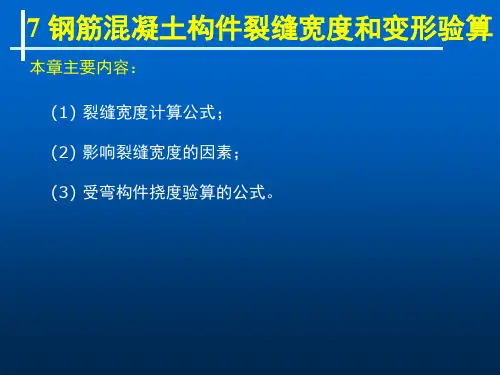 7 钢筋混凝土构件裂缝宽度和变形验算

本章主要内容：

(1) 裂缝宽度计算公式；

(2) 影响裂缝宽度的因素；

(3) 受弯构件挠度验算的公式。